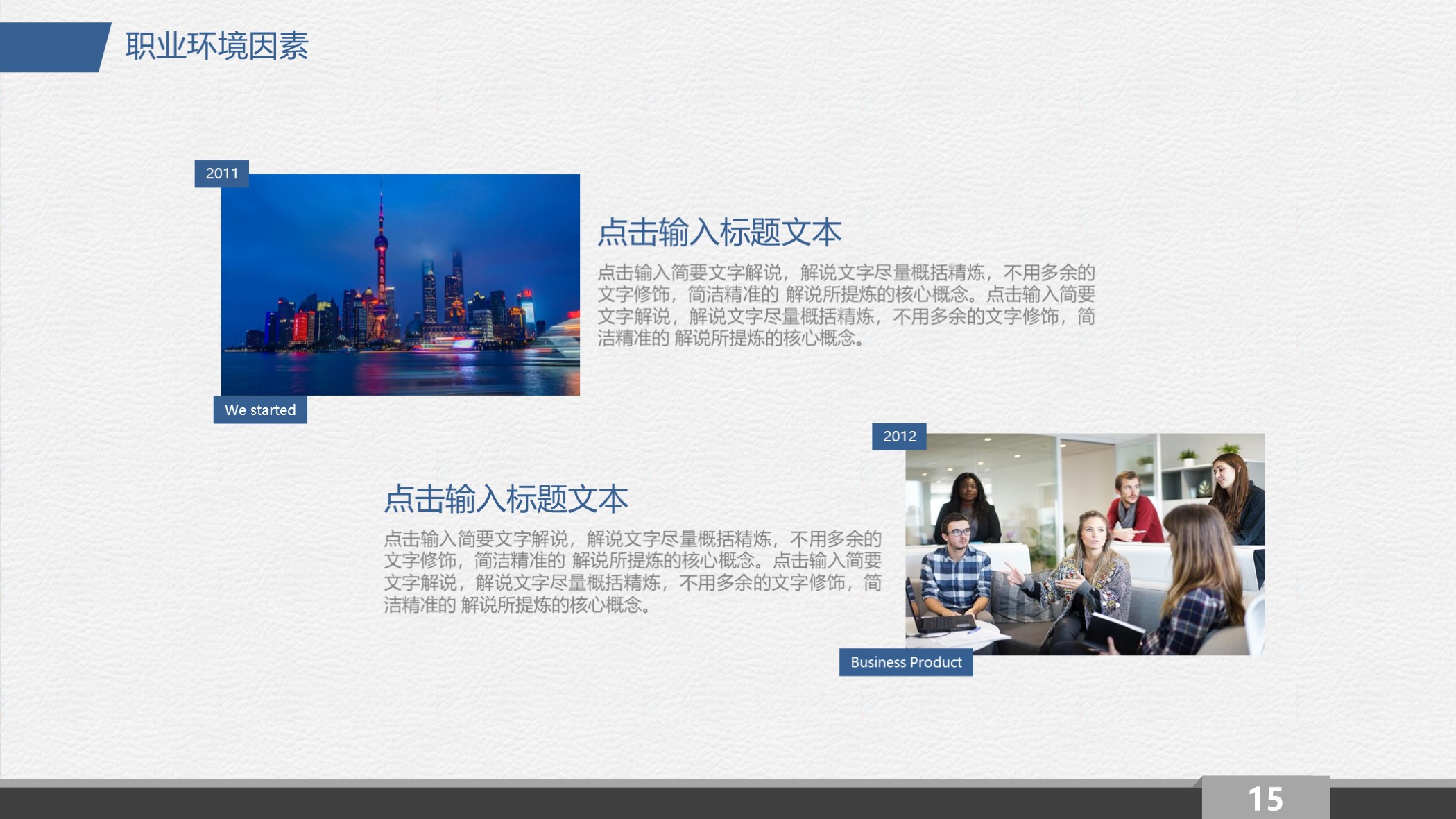 职业环境因素

2011

We started

点击输入标题文本

点击输入简要文字解说，解说文字尽量概括精炼，不用多余的文字修饰，简洁精准的 解说所提炼的核心概念。点击输入简要文字解说，解说文字尽量概括精炼，不用多余的文字修饰，简洁精准的 解说所提炼的核心概念。

2012

点击输入标题文本

点击输入简要文字解说，解说文字尽量概括精炼，不用多余的文字修饰，简洁精准的 解说所提炼的核心概念。点击输入简要文字解说，解说文字尽量概括精炼，不用多余的文字修饰，简洁精准的 解说所提炼的核心概念。

Business Product

15